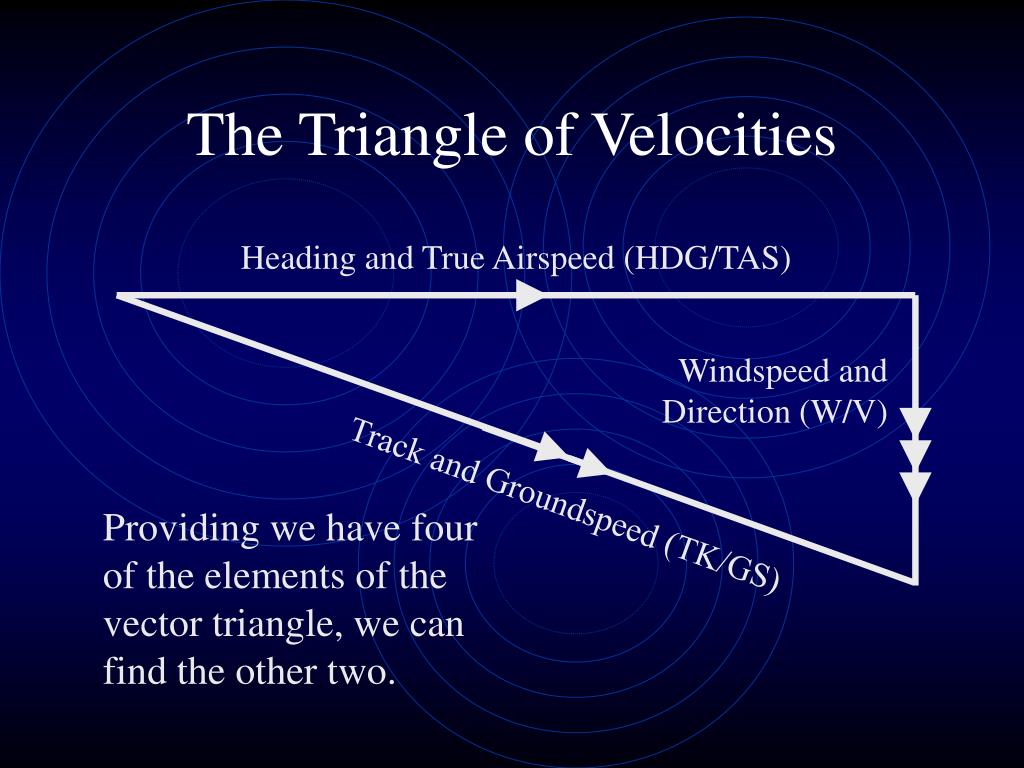 The Triangle of Velocities

Heading and True Airspeed (HDG/TAS)

Windspeed and Direction (W/V)

Track and Groundspeed (TK/GS)

Providing we have four of the elements of the vector triangle, we can find the other two.